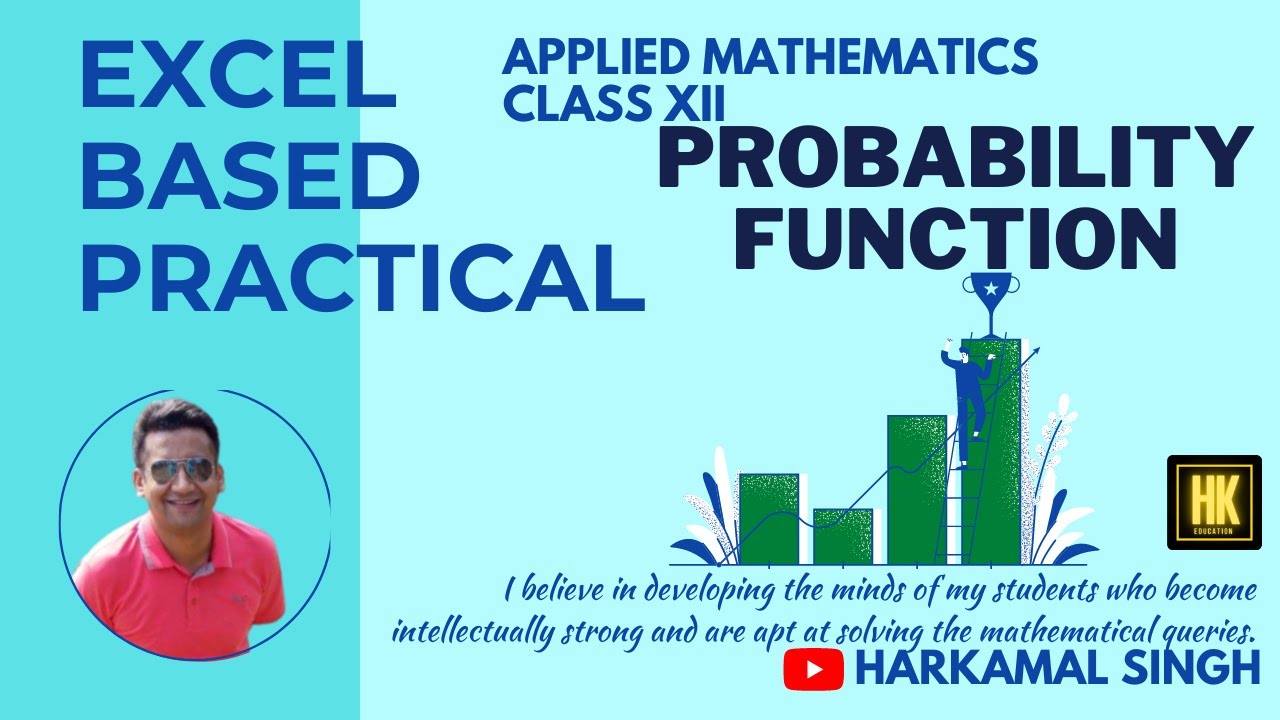 EXCEL BASED PRACTICAL

APPLIED MATHEMATICS CLASS XII

PROBABILITY FUNCTION

HK EDUCATION

I believe in developing the minds of my students who become intellectually strong and are apt at solving the mathematical queries.

HARKAMAL SINGH